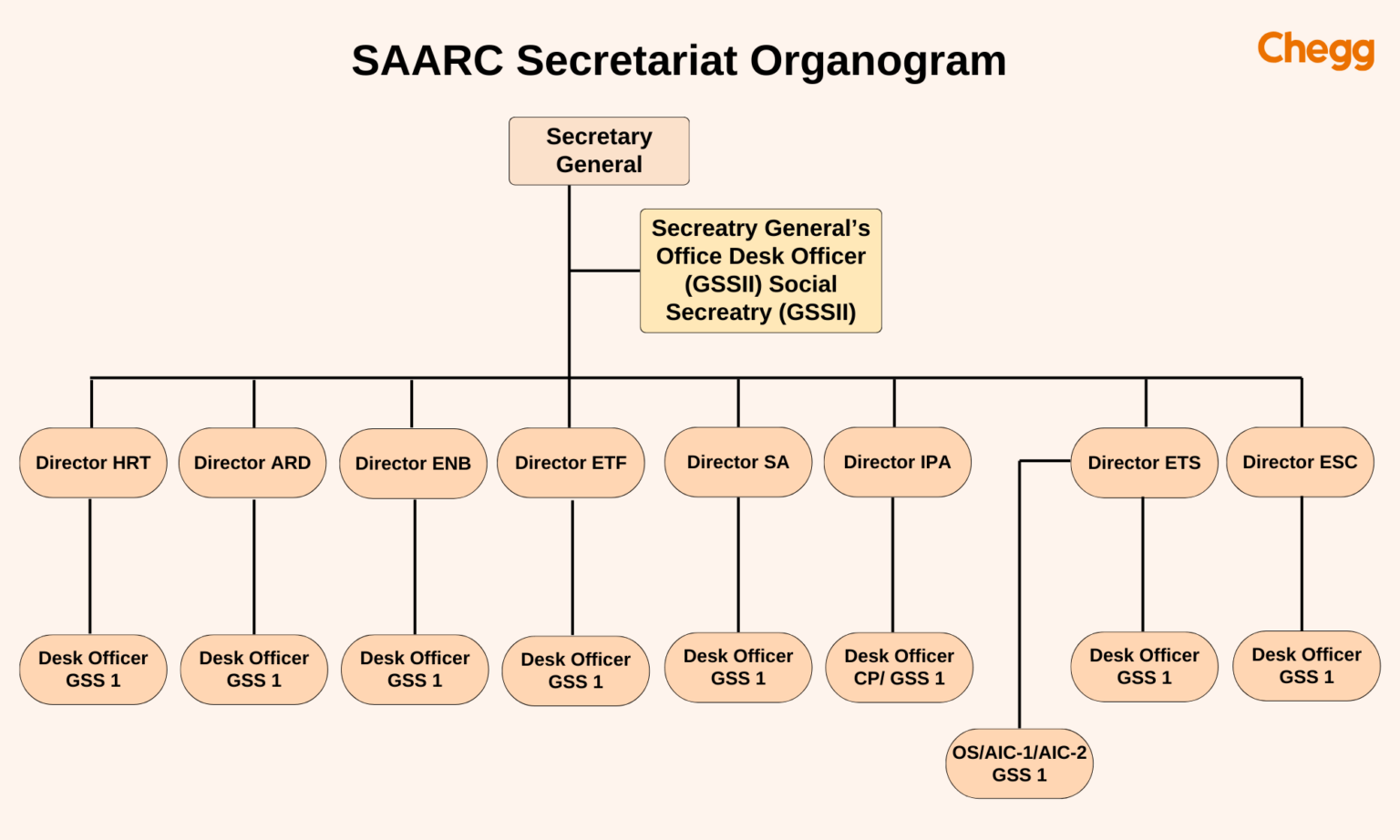 SAARC Secretariat Organogram

Chegg

Secretary General

Secreatry General's Office Desk Officer (GSSII) Social Secreatry (GSSII)

Director HRT

Director ARD

Director ENB

Director ETF

Director SA

Director IPA

Director ETS

Director ESC

Desk Officer GSS 1

Desk Officer GSS 1

Desk Officer GSS 1

Desk Officer GSS 1

Desk Officer GSS 1

Desk Officer CP/ GSS 1

Desk Officer GSS 1

Desk Officer GSS 1

OS/AIC-1/AIC-2 GSS 1